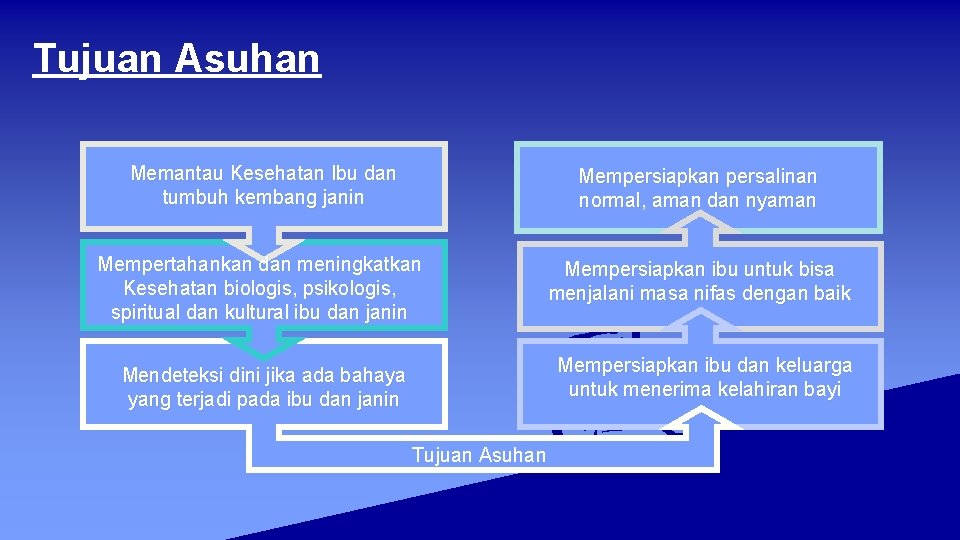 Tujuan Asuhan

Memantau Kesehatan Ibu dan tumbuh kembang janin

Mempertahankan dan meningkatkan Kesehatan biologis, psikologis, spiritual dan kultural ibu dan janin

Mendeteksi dini jika ada bahaya yang terjadi pada ibu dan janin

Tujuan Asuhan

Mempersiapkan ibu dan keluarga untuk menerima kelahiran bayi

Mempersiapkan ibu untuk bisa menjalani masa nifas dengan baik

Mempersiapkan persalinan normal, aman dan nyaman